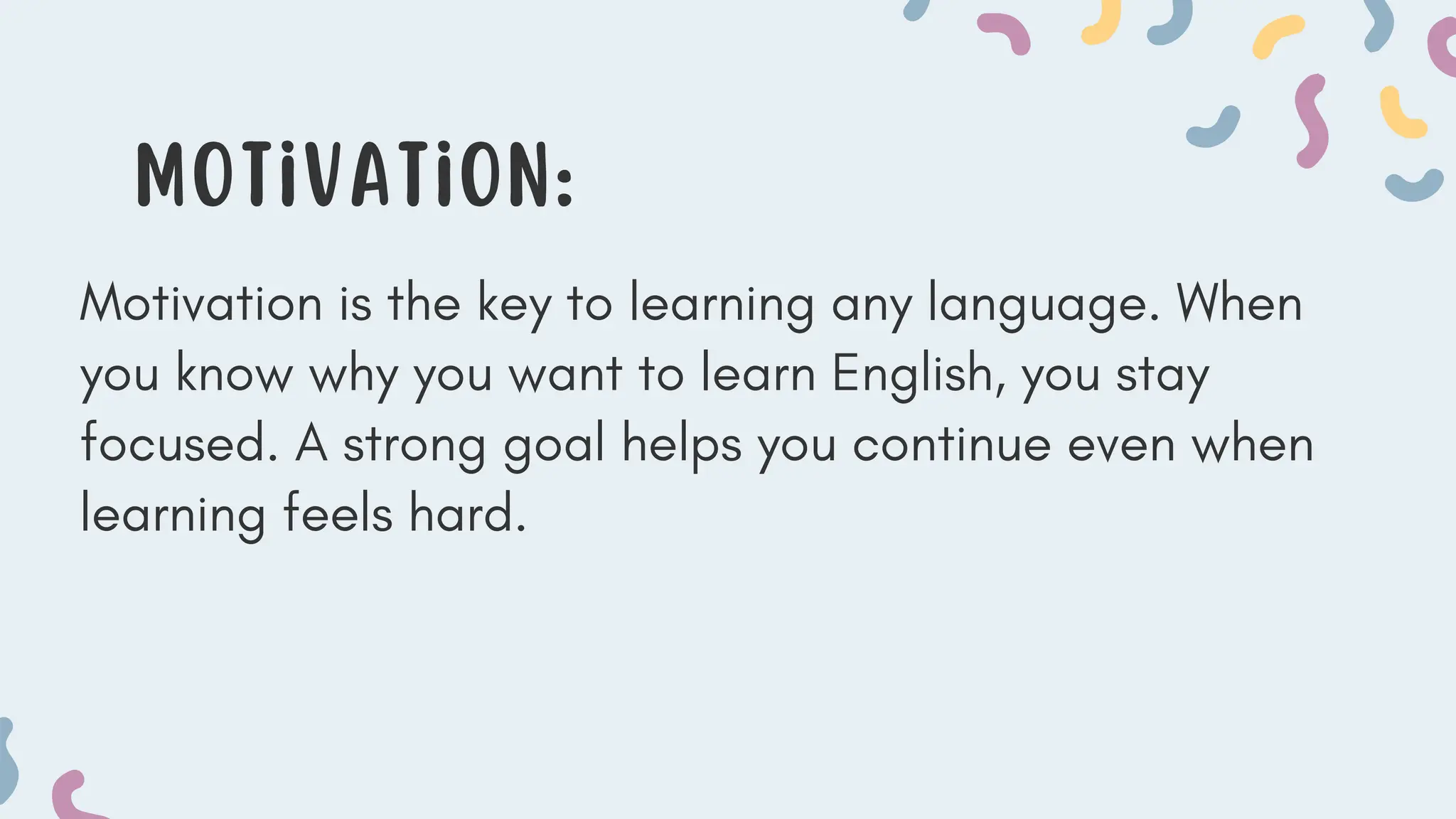 MOTiVATiON:

Motivation is the key to learning any language. When you know why you want to learn English, you stay focused. A strong goal helps you continue even when learning feels hard.